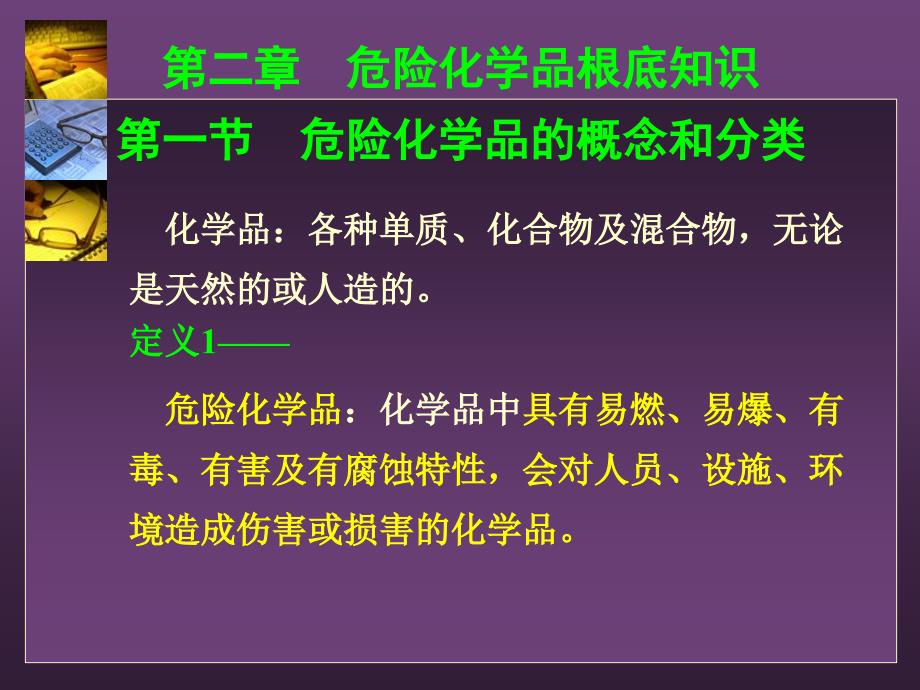 第二章　危险化学品根底知识

第一节　危险化学品的概念和分类

化学品：各种单质、化合物及混合物，无论是天然的或人造的。

定义1——

危险化学品：化学品中具有易燃、易爆、有毒、有害及有腐蚀特性，会对人员、设施、环境造成伤害或损害的化学品。